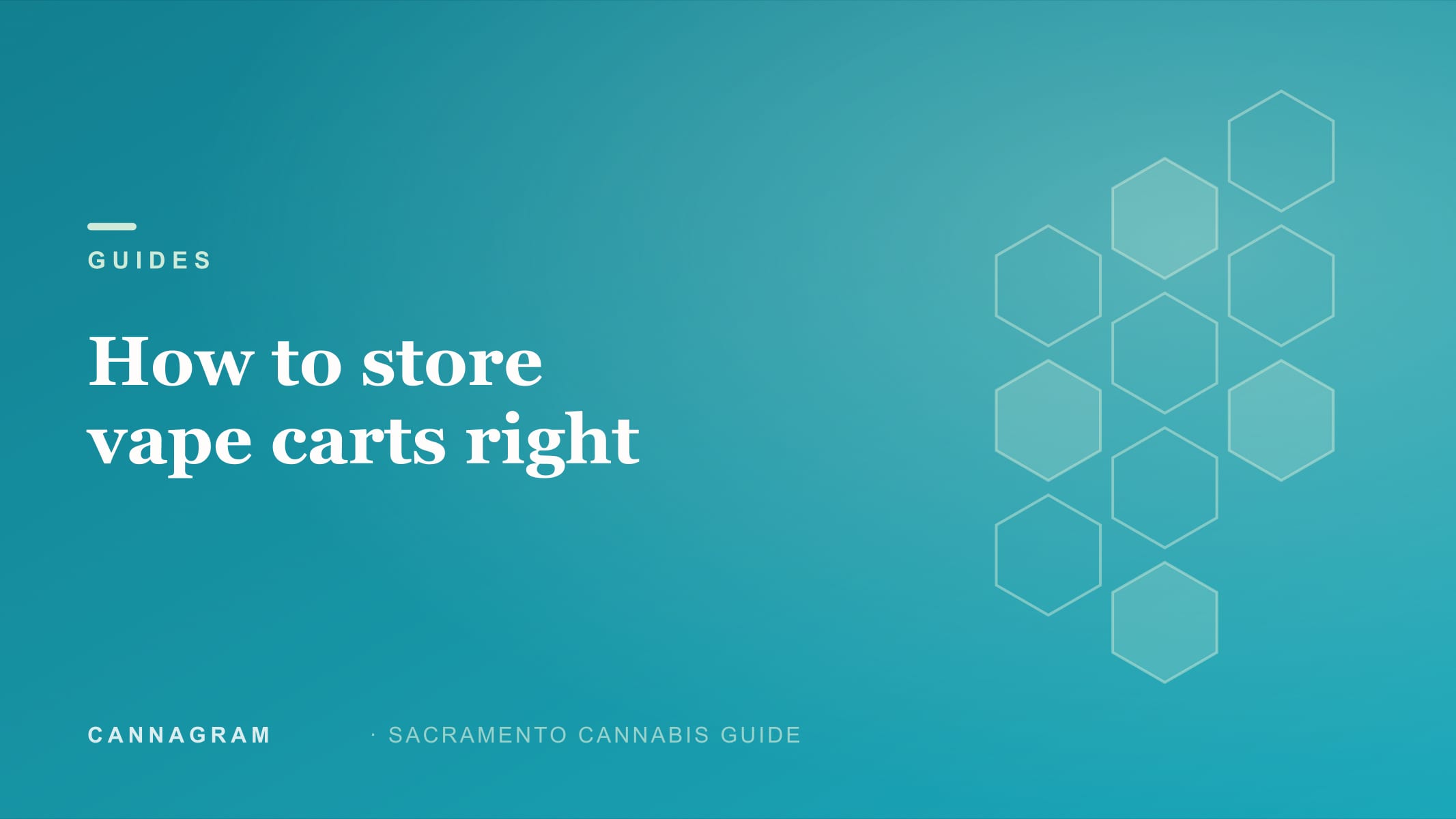 GUIDES

How to store vape carts right

CANNAGRAM · SACRAMENTO CANNABIS GUIDE